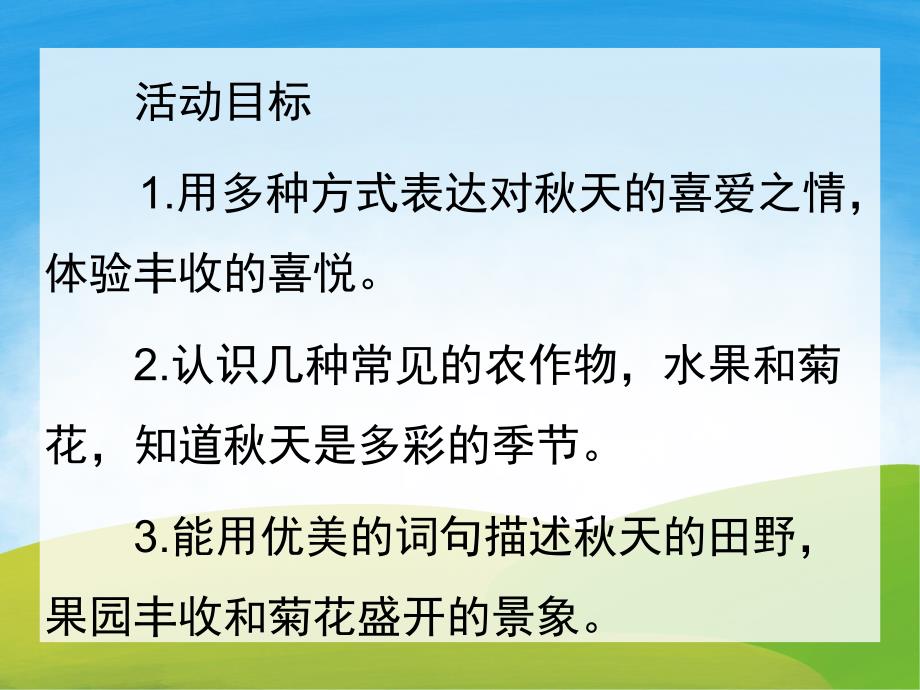 活动目标

1.用多种方式表达对秋天的喜爱之情，体验丰收的喜悦。

2.认识几种常见的农作物，水果和菊花，知道秋天是多彩的季节。

3.能用优美的词句描述秋天的田野，果园丰收和菊花盛开的景象。